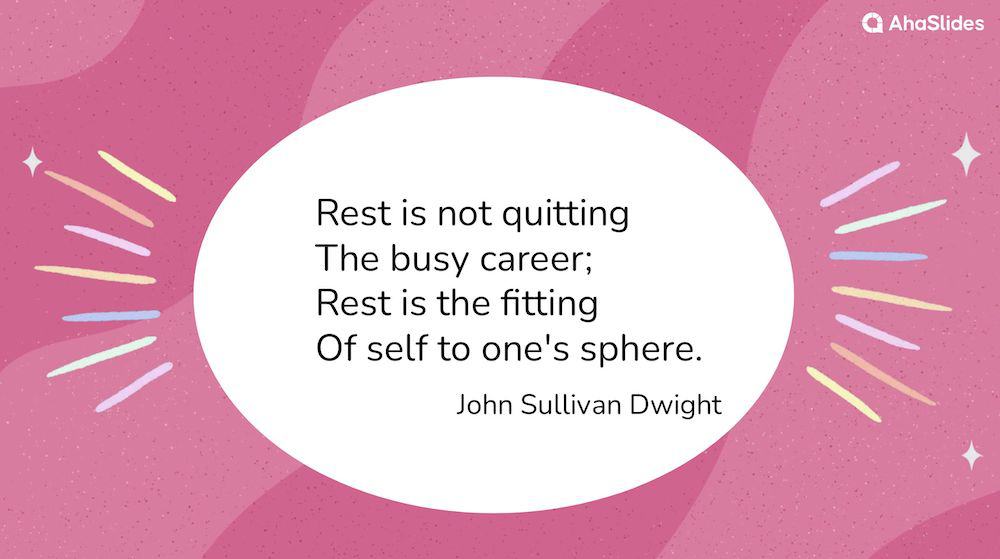 AhaSlides

Rest is not quitting
The busy career;
Rest is the fitting
Of self to one's sphere.

John Sullivan Dwight